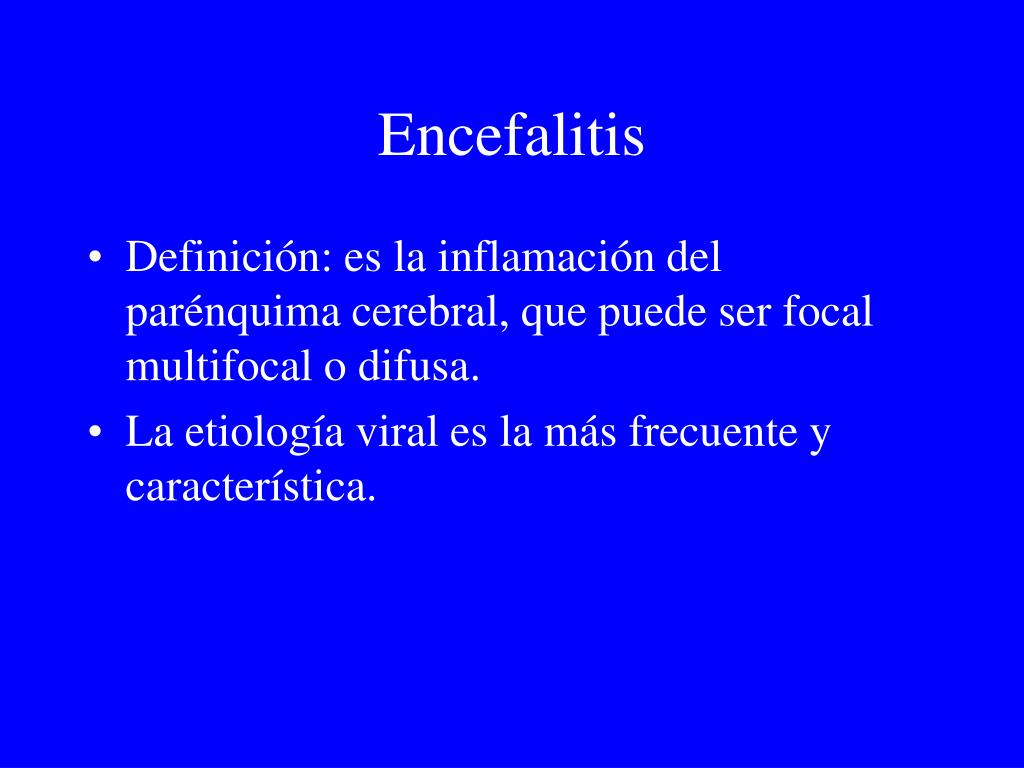 Encefalitis

• Definición: es la inflamación del parénquima cerebral, que puede ser focal multifocal o difusa.
• La etiología viral es la más frecuente y característica.